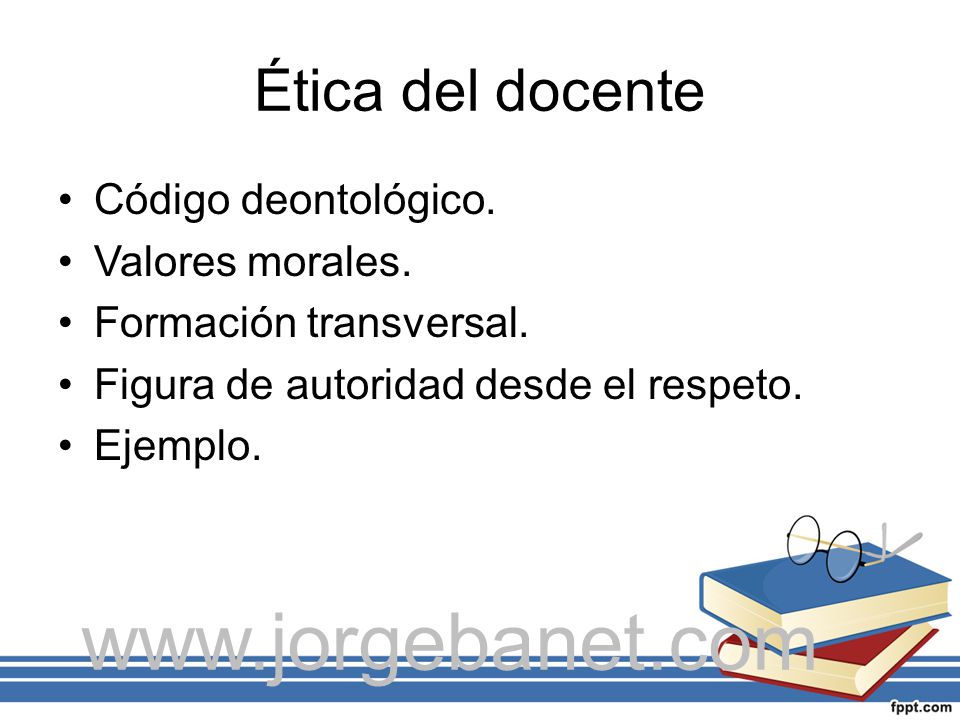 Ética del docente

• Código deontológico.
• Valores morales.
• Formación transversal.
• Figura de autoridad desde el respeto.
• Ejemplo.

www.jorgebanet.com

fppt.com